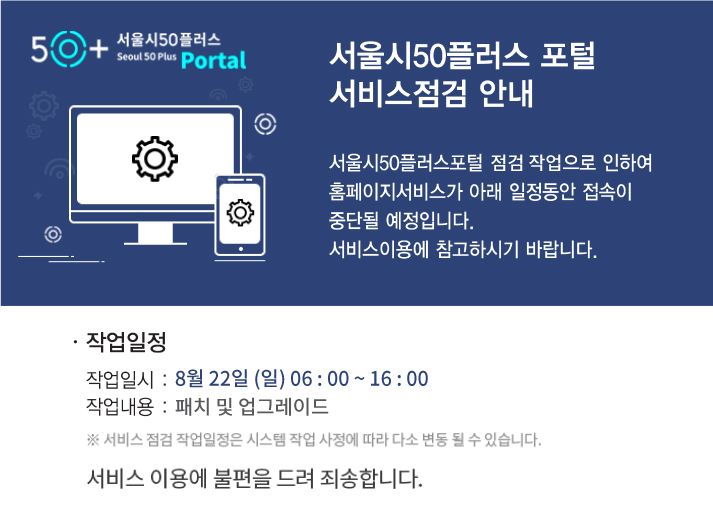 50+ 서울시50플러스 Seoul 50 Plus Portal

서울시50플러스 포털 서비스점검 안내

서울시50플러스포털 점검 작업으로 인하여 홈페이지서비스가 아래 일정동안 접속이 중단될 예정입니다.
서비스이용에 참고하시기 바랍니다.

· 작업일정

작업일시 : 8월 22일 (일) 06 : 00 ~ 16 : 00
작업내용 : 패치 및 업그레이드

※ 서비스 점검 작업일정은 시스템 작업 사정에 따라 다소 변동 될 수 있습니다.

서비스 이용에 불편을 드려 죄송합니다.